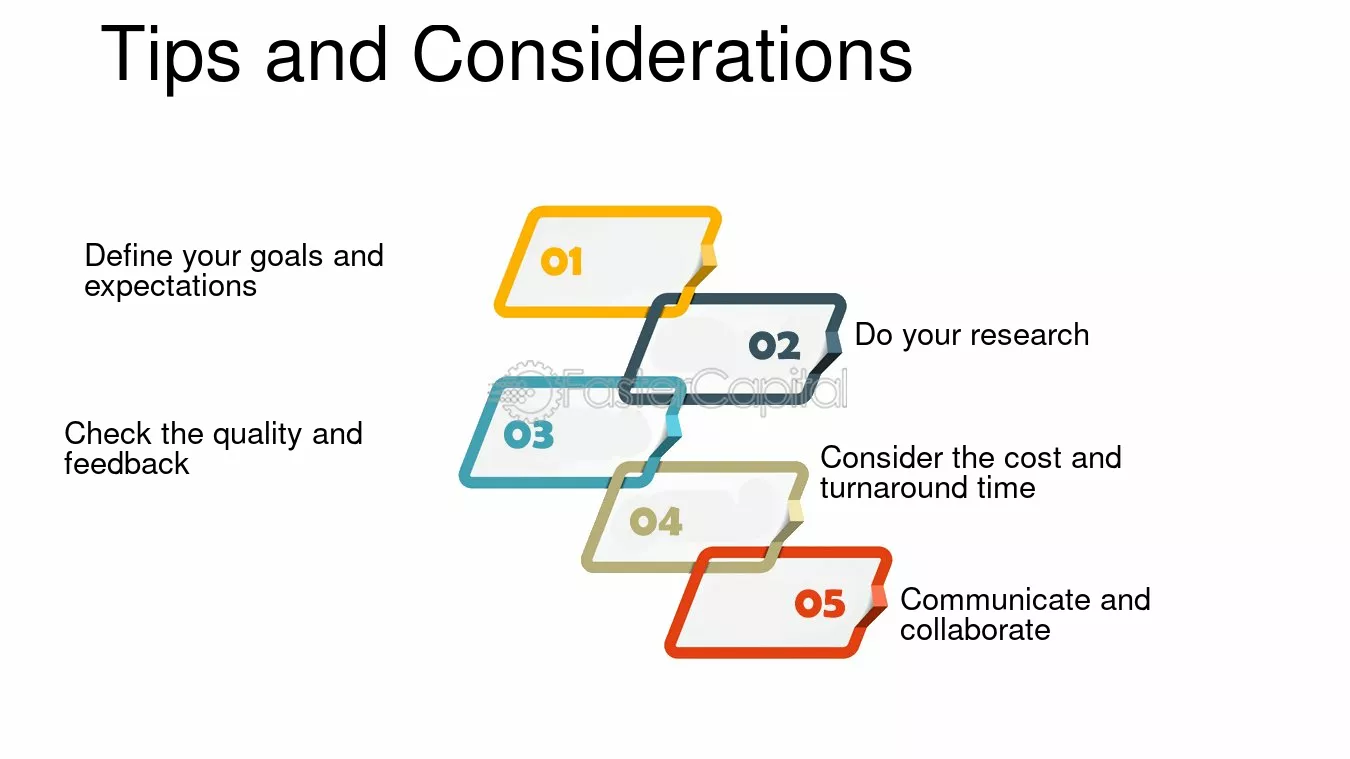 Tips and Considerations

Define your goals and expectations

01

02

Do your research

FasterCapital

Check the quality and feedback

03

Consider the cost and turnaround time

04

05

Communicate and collaborate